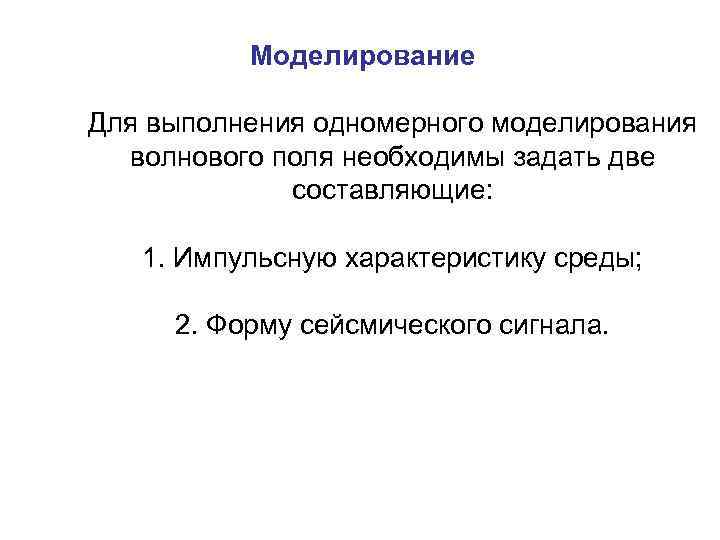 Моделирование

Для выполнения одномерного моделирования волнового поля необходимы задать две составляющие:

1. Импульсную характеристику среды;

2. Форму сейсмического сигнала.